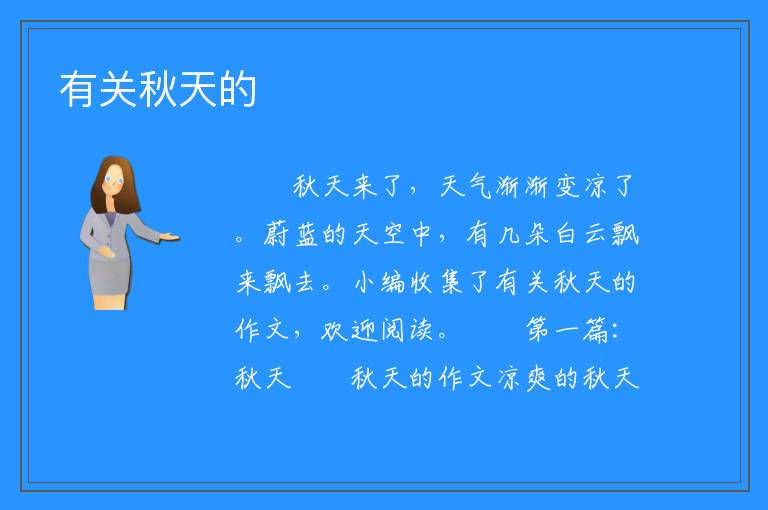 有关秋天的

秋天来了，天气渐渐变凉了。蔚蓝的天空中，有几朵白云飘来飘去。小编收集了有关秋天的作文，欢迎阅读。 第一篇：秋天 秋天的作文凉爽的秋天